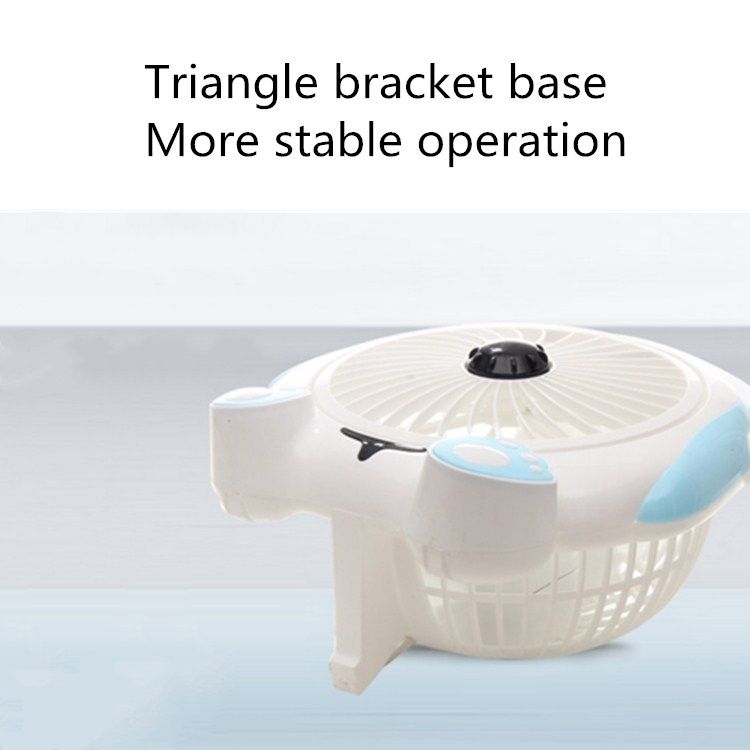 Triangle bracket base
More stable operation